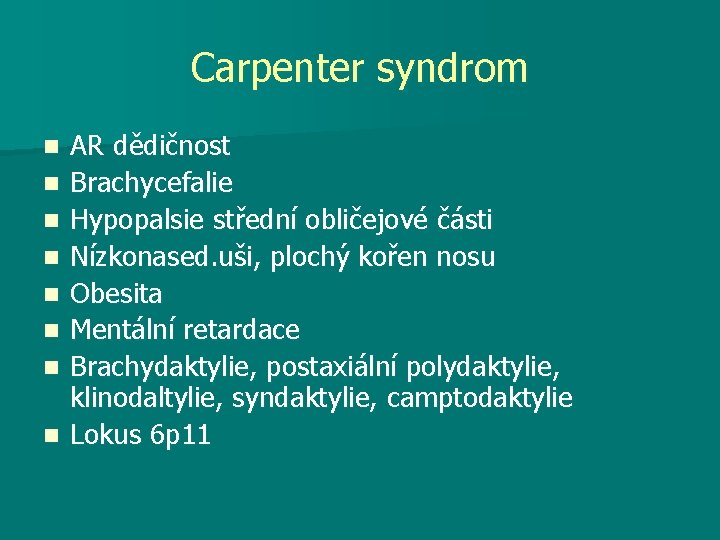 Carpenter syndrom

- AR dědičnost
- Brachycefalie
- Hypopalsie střední obličejové části
- Nízkonased.uši, plochý kořen nosu
- Obesita
- Mentální retardace
- Brachydaktylie, postaxiální polydaktylie, klinodaltylie, syndaktylie, camptodaktylie
- Lokus 6p11